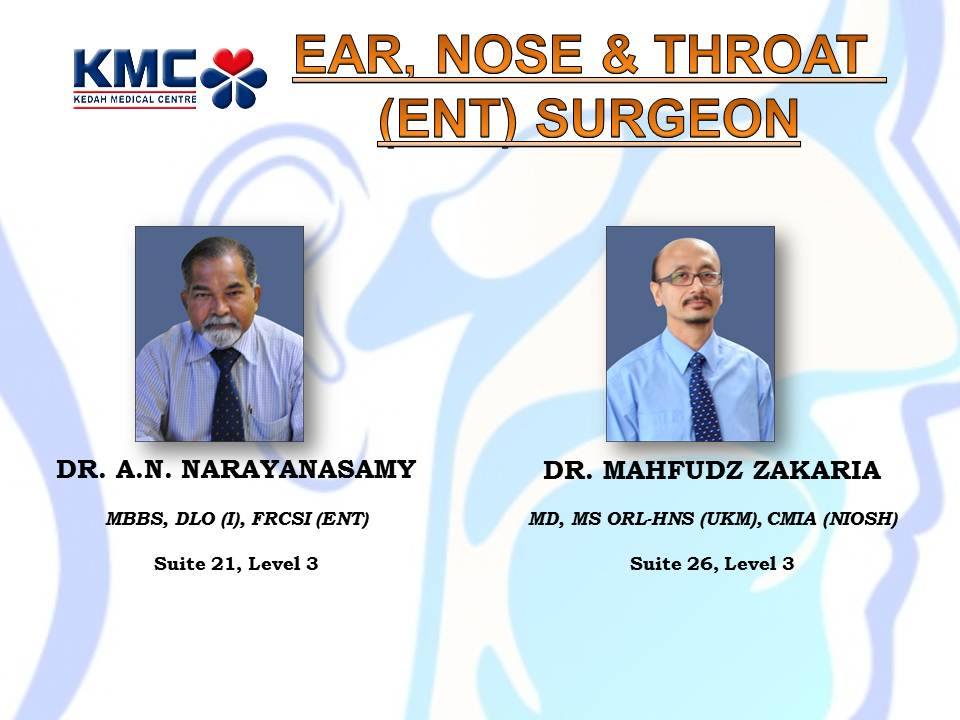 KMC
KEDAH MEDICAL CENTRE

EAR, NOSE & THROAT (ENT) SURGEON

DR. A.N. NARAYANASAMY

MBBS, DLO (I), FRCSI (ENT)

Suite 21, Level 3

DR. MAHFUDZ ZAKARIA

MD, MS ORL-HNS (UKM), CMIA (NIOSH)

Suite 26, Level 3